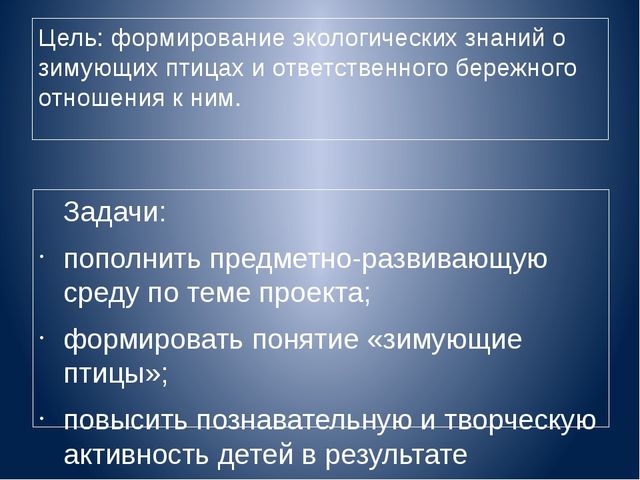 Цель: формирование экологических знаний о зимующих птицах и ответственного бережного отношения к ним.

Задачи:

· пополнить предметно-развивающую среду по теме проекта;

· формировать понятие «зимующие птицы»;

· повысить познавательную и творческую активность детей в результате